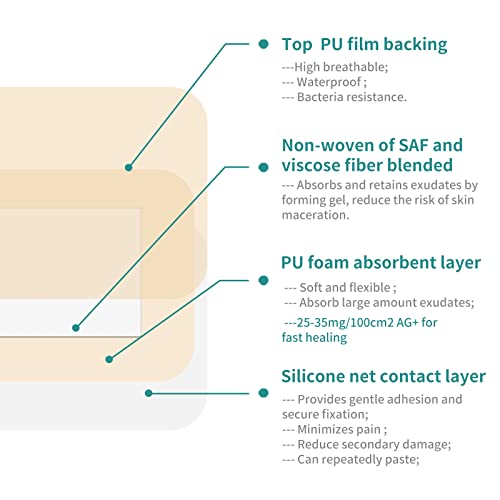 Top PU film backing

---High breathable;
--- Waterproof ;
--- Bacteria resistance.

Non-woven of SAF and viscose fiber blended

--- Absorbs and retains exudates by forming gel, reduce the risk of skin maceration.

PU foam absorbent layer

--- Soft and flexible ;
--- Absorb large amount exudates;
---25-35mg/100cm2 AG+ for fast healing

Silicone net contact layer

--- Provides gentle adhesion and secure fixation;
--- Minimizes pain ;
--- Reduce secondary damage;
--- Can repeatedly paste;